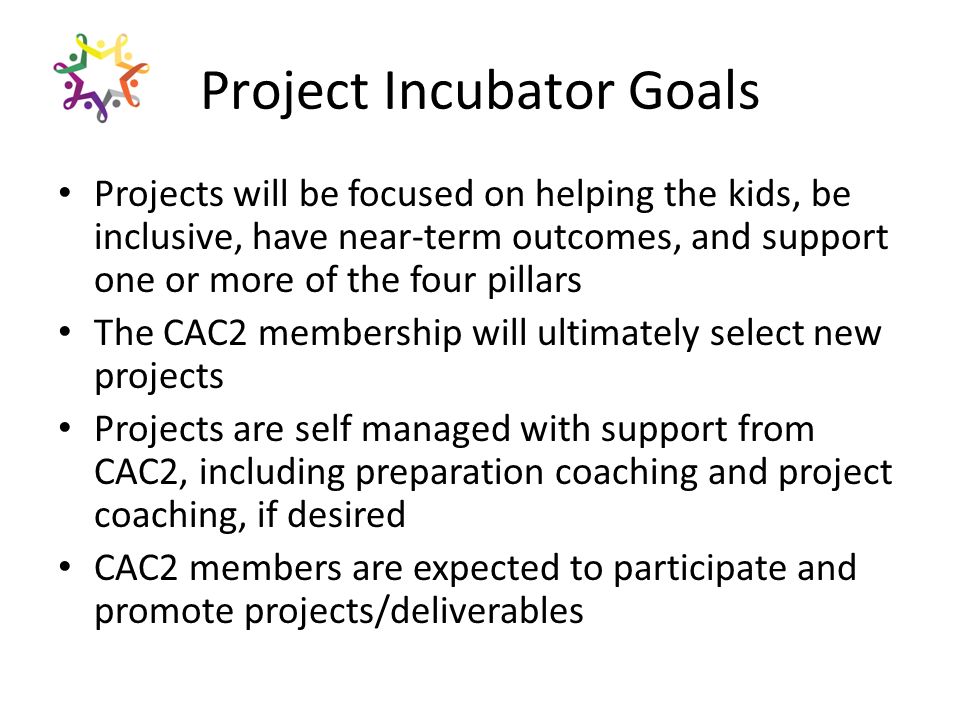 Project Incubator Goals

• Projects will be focused on helping the kids, be inclusive, have near-term outcomes, and support one or more of the four pillars
• The CAC2 membership will ultimately select new projects
• Projects are self managed with support from CAC2, including preparation coaching and project coaching, if desired
• CAC2 members are expected to participate and promote projects/deliverables